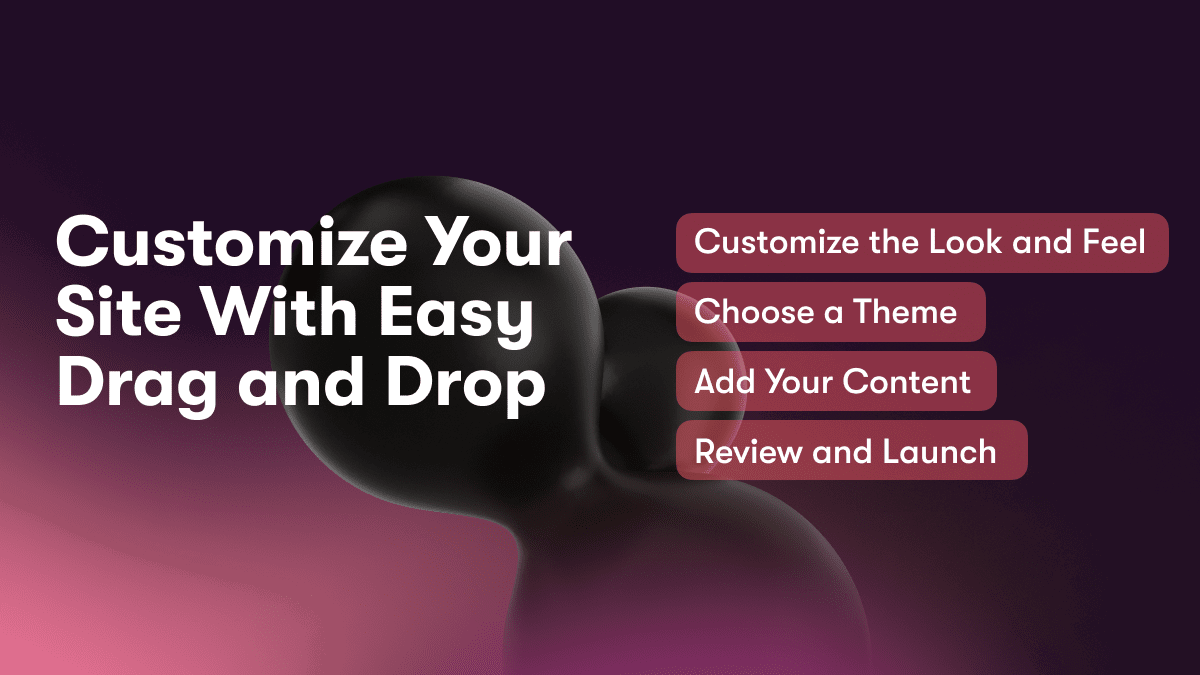 Customize Your Site With Easy Drag and Drop

Customize the Look and Feel

Choose a Theme

Add Your Content

Review and Launch